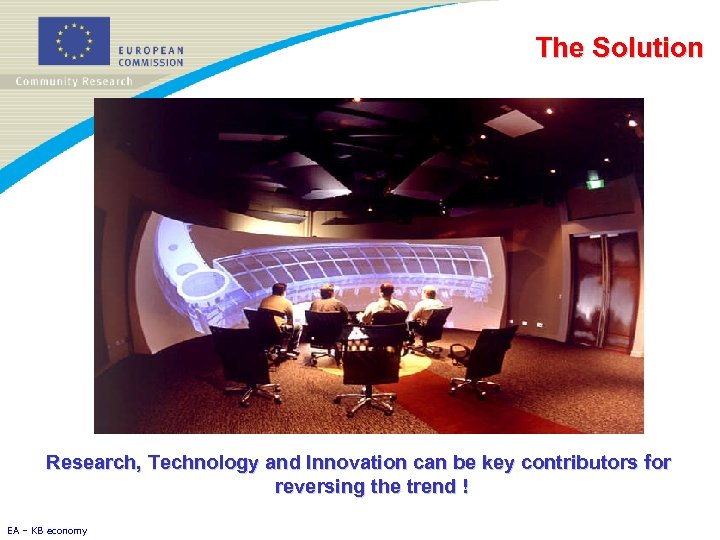 EUROPEAN COMMISSION

Community Research

The Solution

Research, Technology and Innovation can be key contributors for reversing the trend !

EA – KB economy